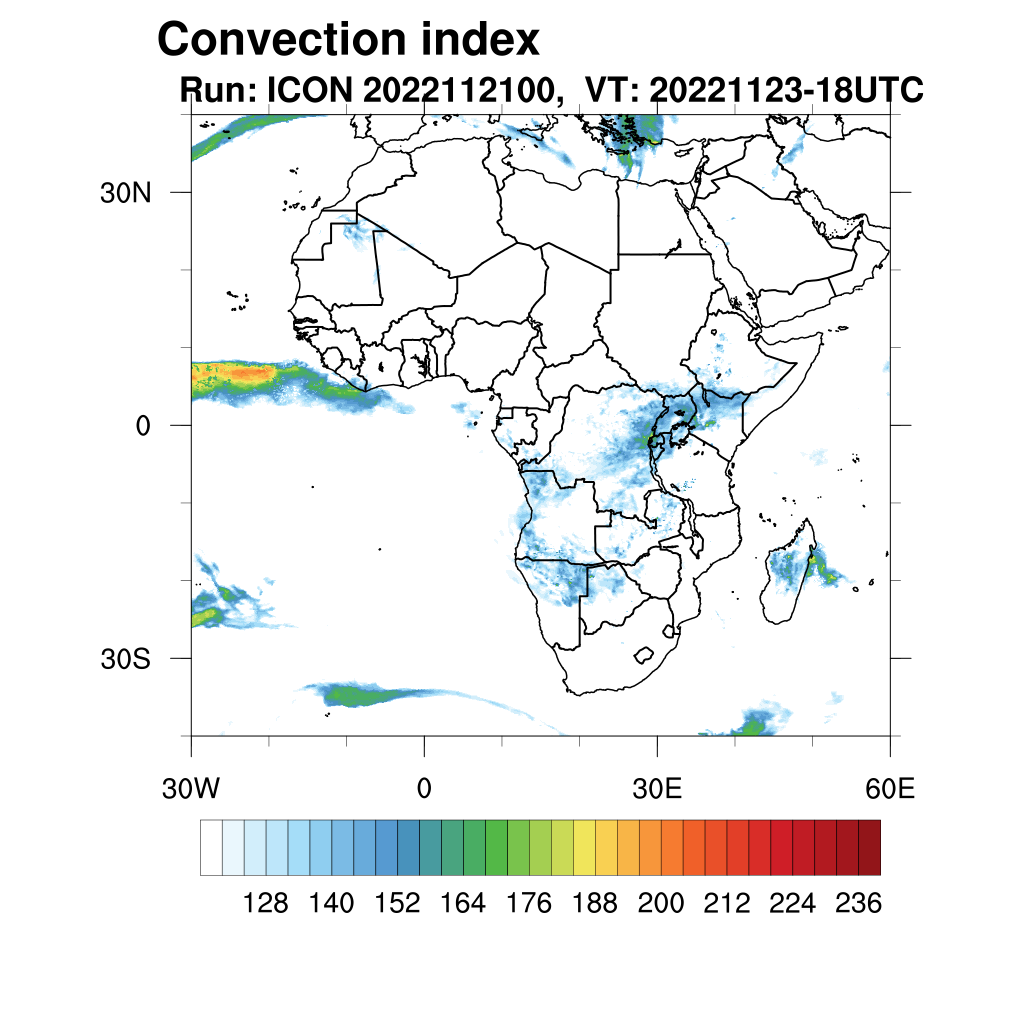 Convection index
Run: ICON 2022112100, VT: 20221123-18UTC

30N
0
30S

30W
0
30E
60E

128 140 152 164 176 188 200 212 224 236